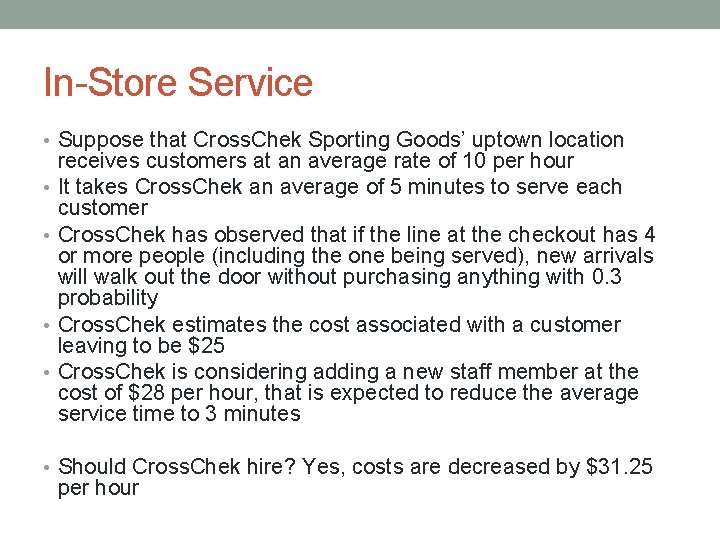 In-Store Service

• Suppose that CrossChek Sporting Goods' uptown location receives customers at an average rate of 10 per hour
• It takes CrossChek an average of 5 minutes to serve each customer
• CrossChek has observed that if the line at the checkout has 4 or more people (including the one being served), new arrivals will walk out the door without purchasing anything with 0.3 probability
• CrossChek estimates the cost associated with a customer leaving to be \$25
• CrossChek is considering adding a new staff member at the cost of \$28 per hour, that is expected to reduce the average service time to 3 minutes

• Should CrossChek hire? Yes, costs are decreased by \$31.25 per hour